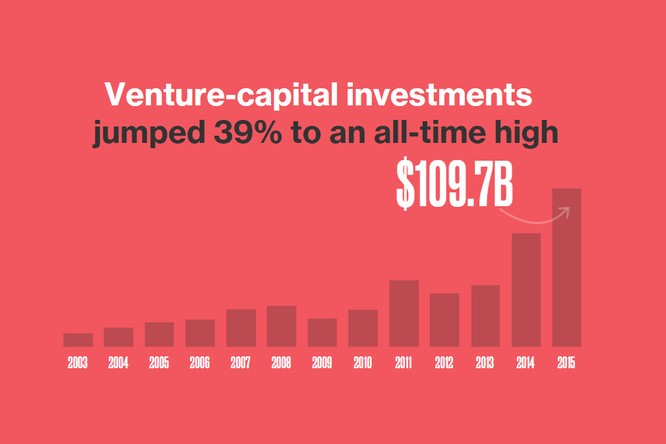 Venture-capital investments jumped 39% to an all-time high

$109.7B

2003 2004 2005 2006 2007 2008 2009 2010 2011 2012 2013 2014 2015